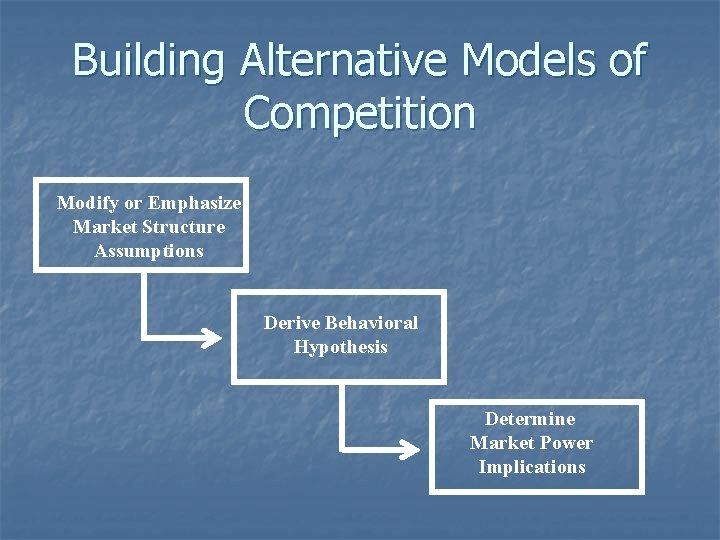 Building Alternative Models of Competition

Modify or Emphasize Market Structure Assumptions

Derive Behavioral Hypothesis

Determine Market Power Implications